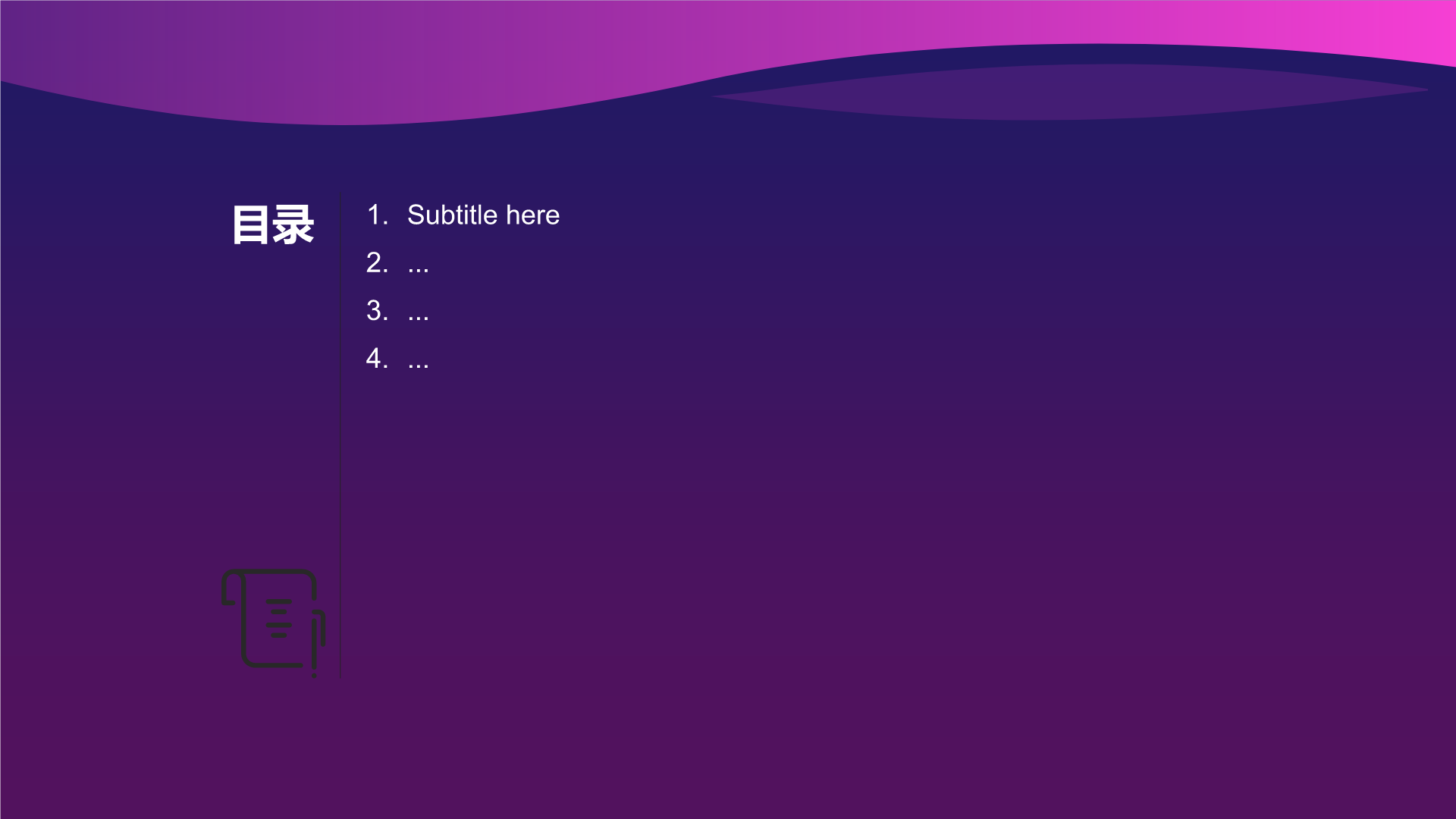 目录

1. Subtitle here
2. ...
3. ...
4. ...